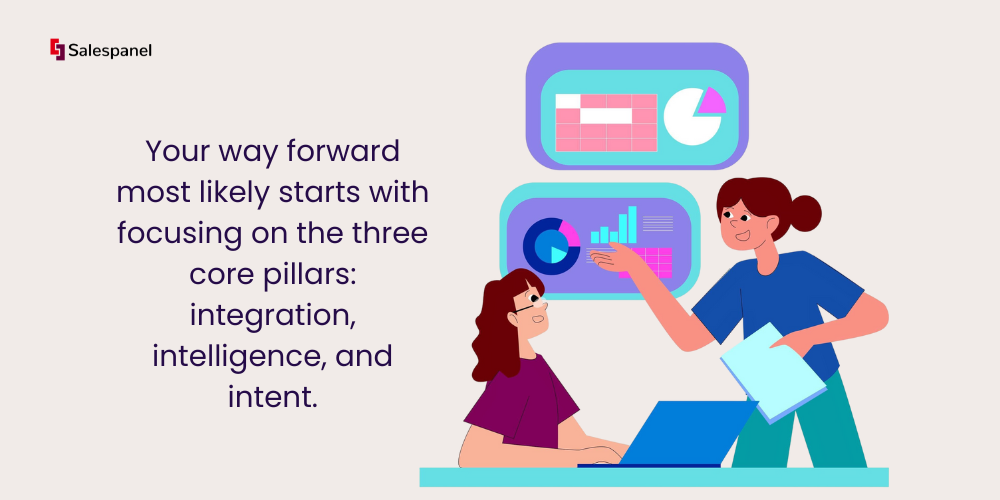 Salespanel

Your way forward most likely starts with focusing on the three core pillars: integration, intelligence, and intent.